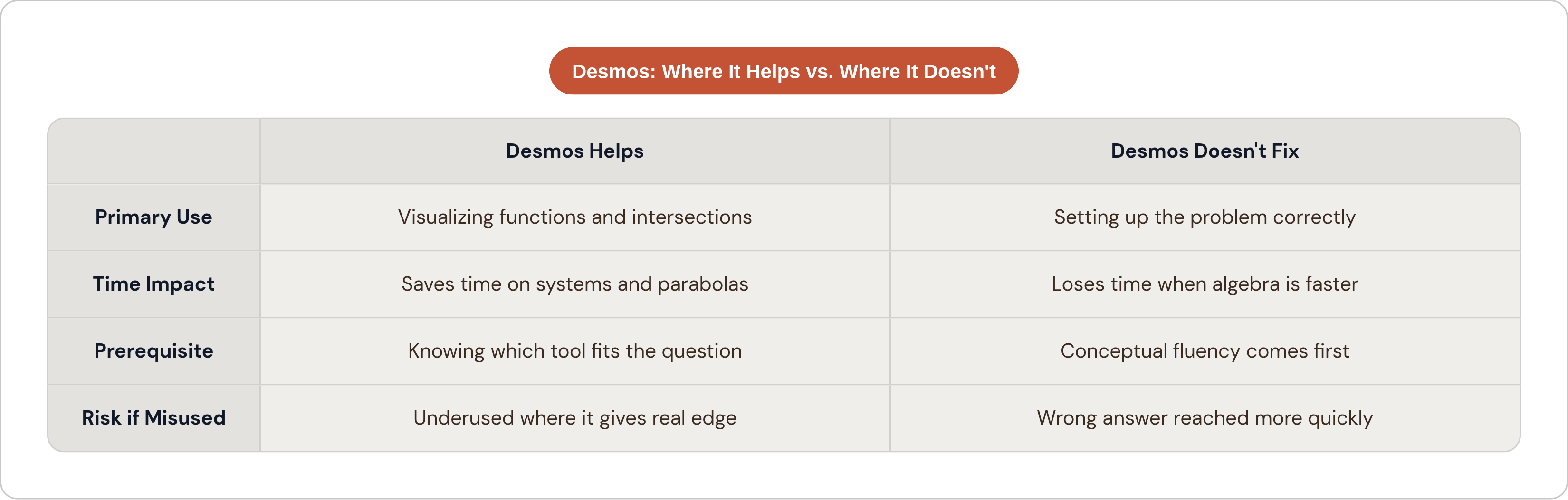 Desmos: Where It Helps vs. Where It Doesn't

| | Desmos Helps | Desmos Doesn't Fix |
|---|---|---|
| Primary Use | Visualizing functions and intersections | Setting up the problem correctly |
| Time Impact | Saves time on systems and parabolas | Loses time when algebra is faster |
| Prerequisite | Knowing which tool fits the question | Conceptual fluency comes first |
| Risk if Misused | Underused where it gives real edge | Wrong answer reached more quickly |